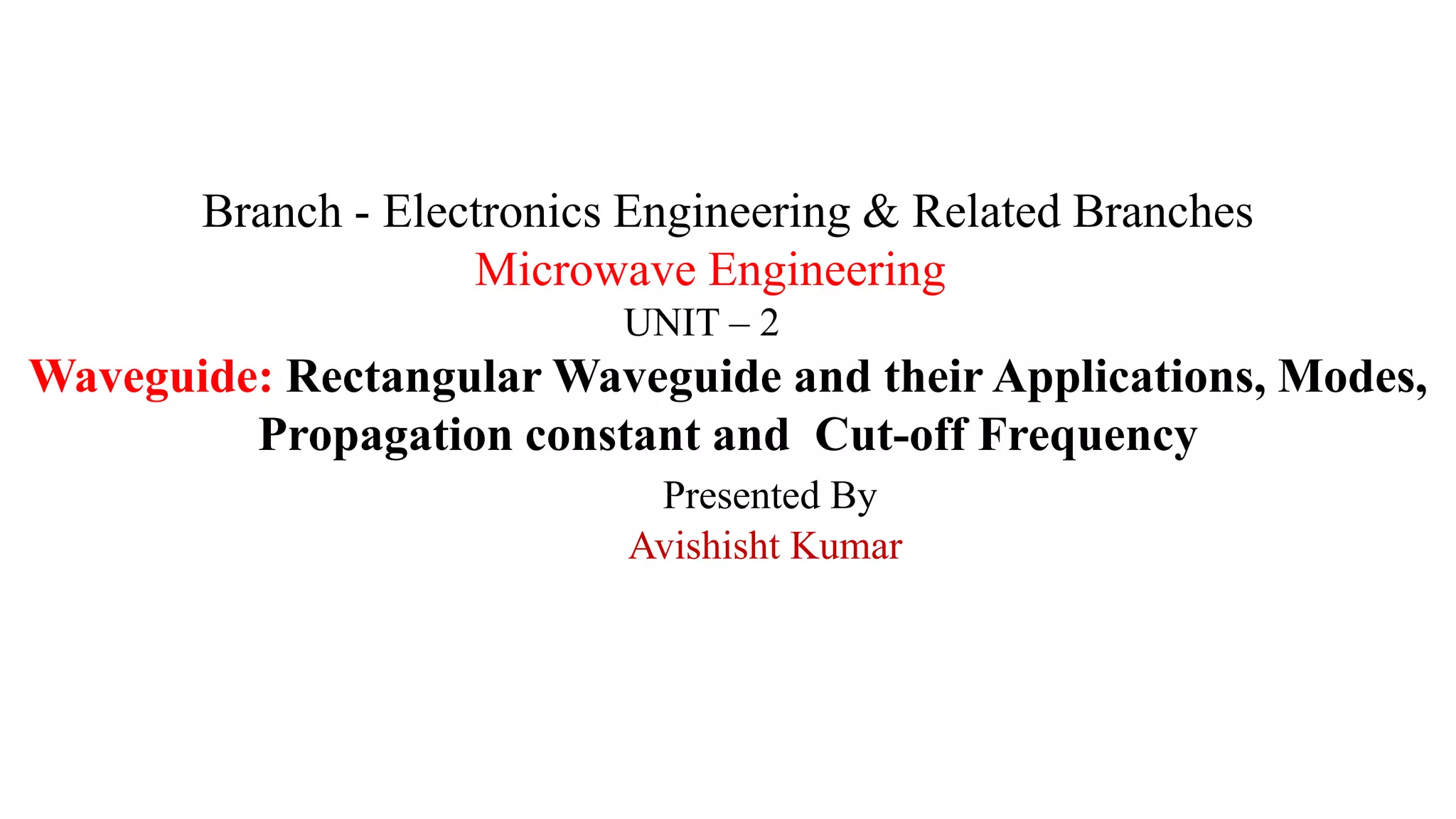 Branch - Electronics Engineering & Related Branches

Microwave Engineering

UNIT – 2

Waveguide: Rectangular Waveguide and their Applications, Modes, Propagation constant and Cut-off Frequency

Presented By

Avishisht Kumar